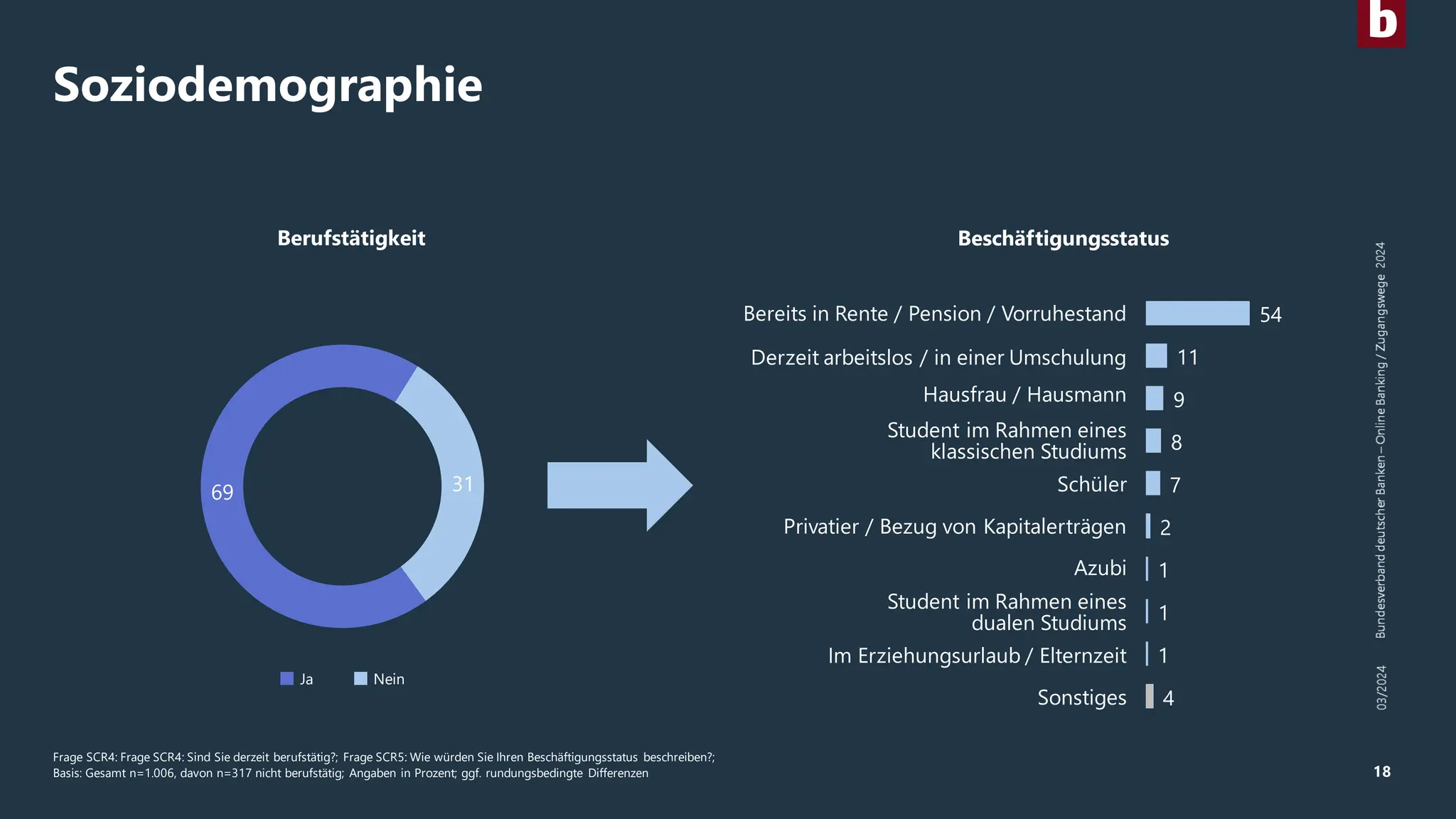 b

Soziodemographie

Berufstätigkeit

69

31

Ja Nein

Beschäftigungsstatus

Bereits in Rente / Pension / Vorruhestand 54
Derzeit arbeitslos / in einer Umschulung 11
Hausfrau / Hausmann 9
Student im Rahmen eines klassischen Studiums 8
Schüler 7
Privatier / Bezug von Kapitalerträgen 2
Azubi 1
Student im Rahmen eines dualen Studiums 1
Im Erziehungsurlaub / Elternzeit 1
Sonstiges 4

Bundesverband deutscher Banken – Online Banking / Zugangswege 2024

03/2024

Frage SCR4: Frage SCR4: Sind Sie derzeit berufstätig?; Frage SCR5: Wie würden Sie Ihren Beschäftigungsstatus beschreiben?;
Basis: Gesamt n=1.006, davon n=317 nicht berufstätig; Angaben in Prozent; ggf. rundungsbedingte Differenzen

18